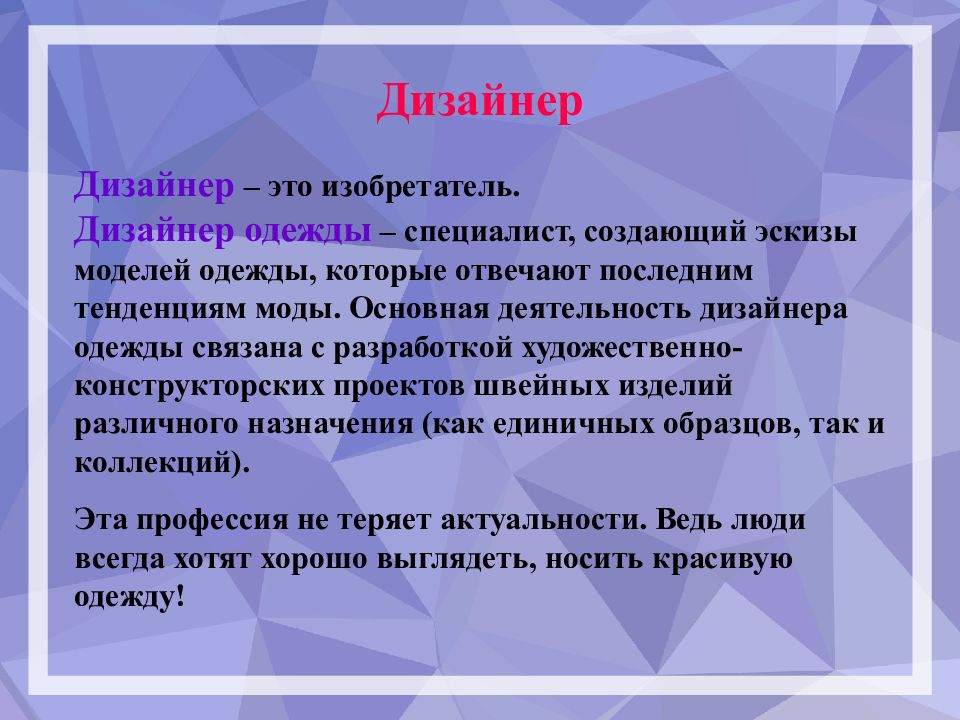 Дизайнер

Дизайнер – это изобретатель.
Дизайнер одежды – специалист, создающий эскизы моделей одежды, которые отвечают последним тенденциям моды. Основная деятельность дизайнера одежды связана с разработкой художественно-конструкторских проектов швейных изделий различного назначения (как единичных образцов, так и коллекций).

Эта профессия не теряет актуальности. Ведь люди всегда хотят хорошо выглядеть, носить красивую одежду!